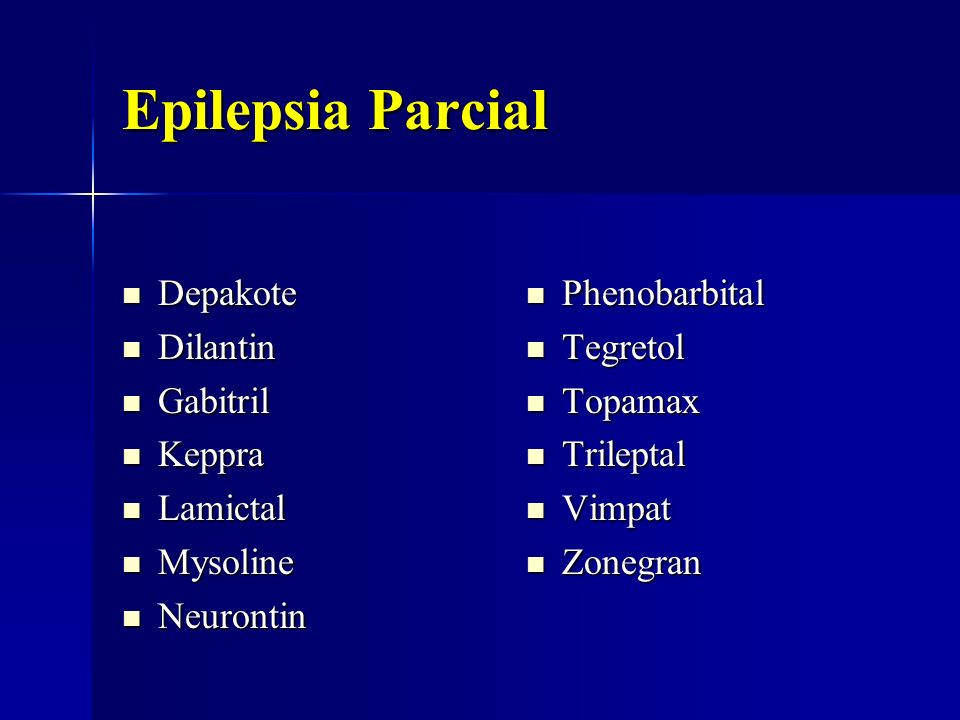 Epilepsia Parcial

- Depakote
- Dilantin
- Gabitril
- Keppra
- Lamictal
- Mysoline
- Neurontin

- Phenobarbital
- Tegretol
- Topamax
- Trileptal
- Vimpat
- Zonegran